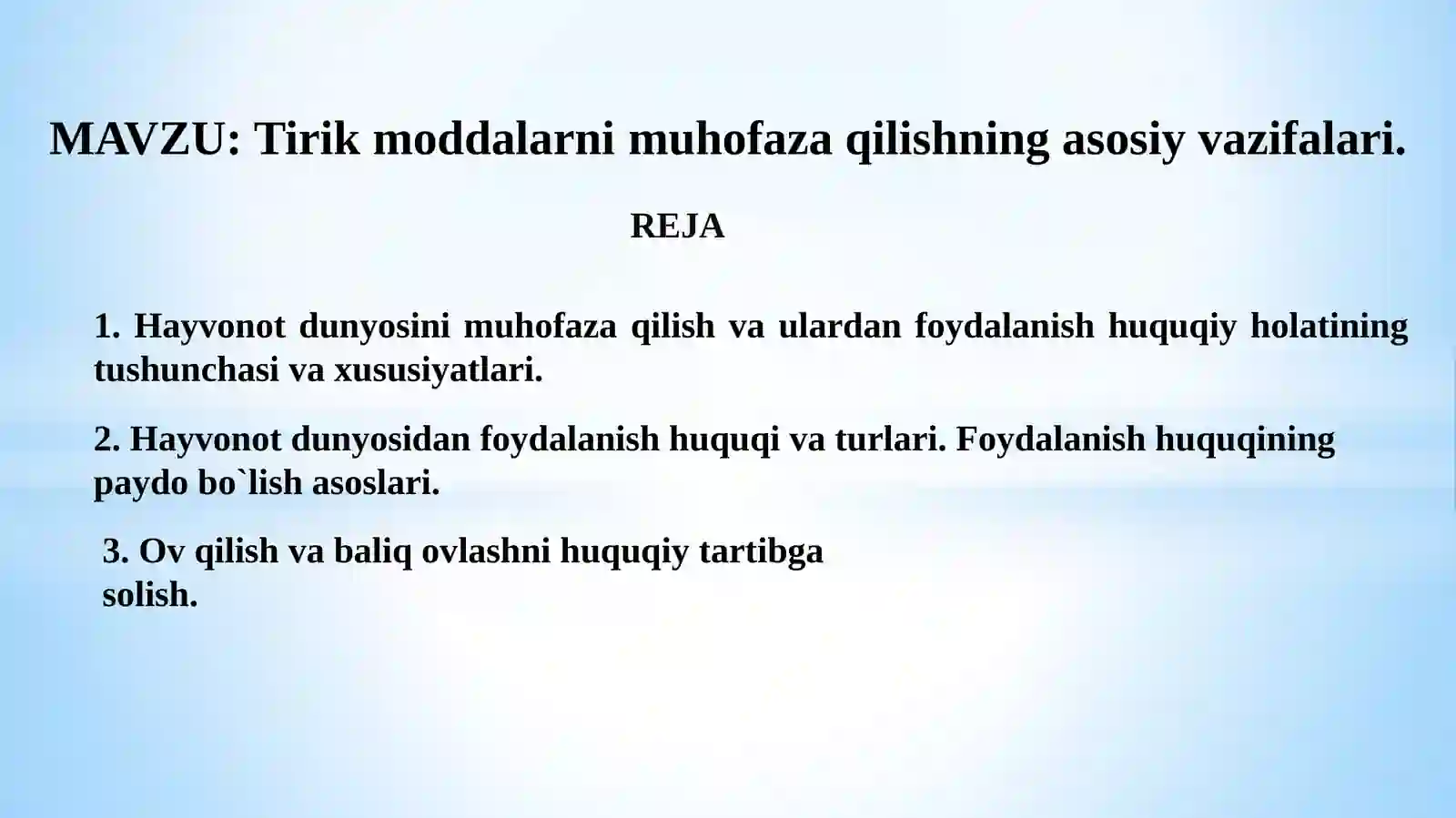 MAVZU: Tirik moddalarni muhofaza qilishning asosiy vazifalari.

REJA

1. Hayvonot dunyosini muhofaza qilish va ulardan foydalanish huquqiy holatining tushunchasi va xususiyatlari.

2. Hayvonot dunyosidan foydalanish huquqi va turlari. Foydalanish huquqining paydo bo`lish asoslari.

3. Ov qilish va baliq ovlashni huquqiy tartibga solish.